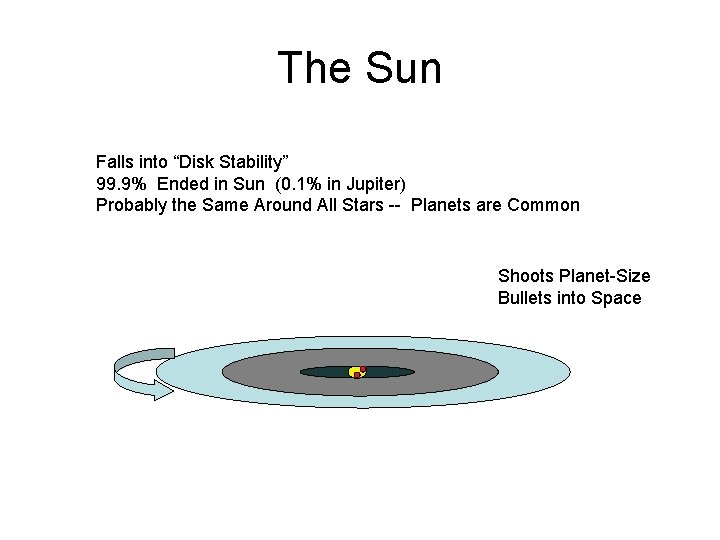 The Sun

Falls into “Disk Stability”
99.9% Ended in Sun (0.1% in Jupiter)
Probably the Same Around All Stars -- Planets are Common

Shoots Planet-Size Bullets into Space